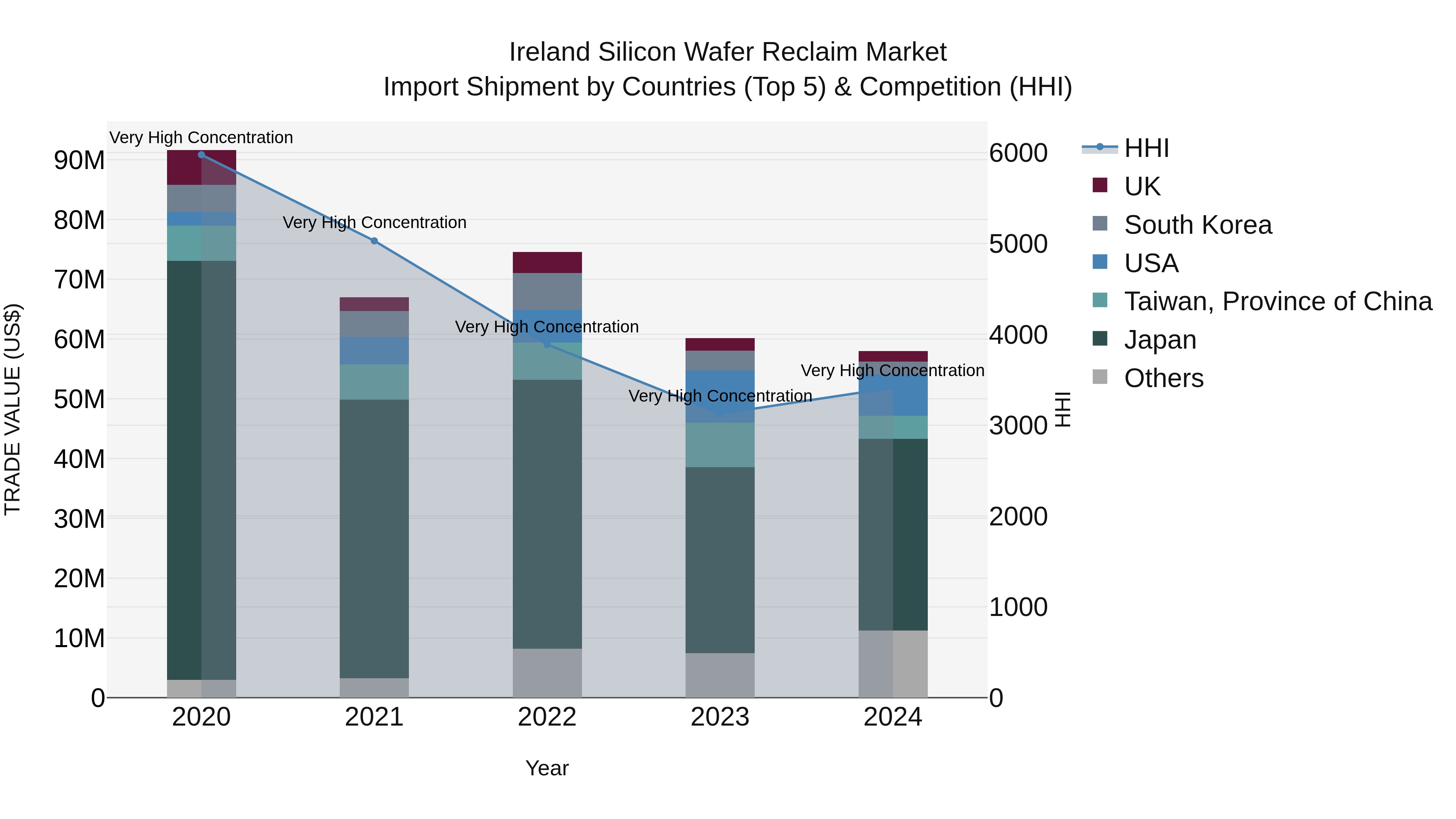 Ireland Silicon Wafer Reclaim Market
Import Shipment by Countries (Top 5) & Competition (HHI)

TRADE VALUE (US$)

90M
80M
70M
60M
50M
40M
30M
20M
10M
0

Very High Concentration
Very High Concentration
Very High Concentration
Very High Concentration
Very High Concentration

6000
5000
4000
3000
2000
1000
0

HHI

2020
2021
2022
2023
2024

Year

HHI
UK
South Korea
USA
Taiwan, Province of China
Japan
Others